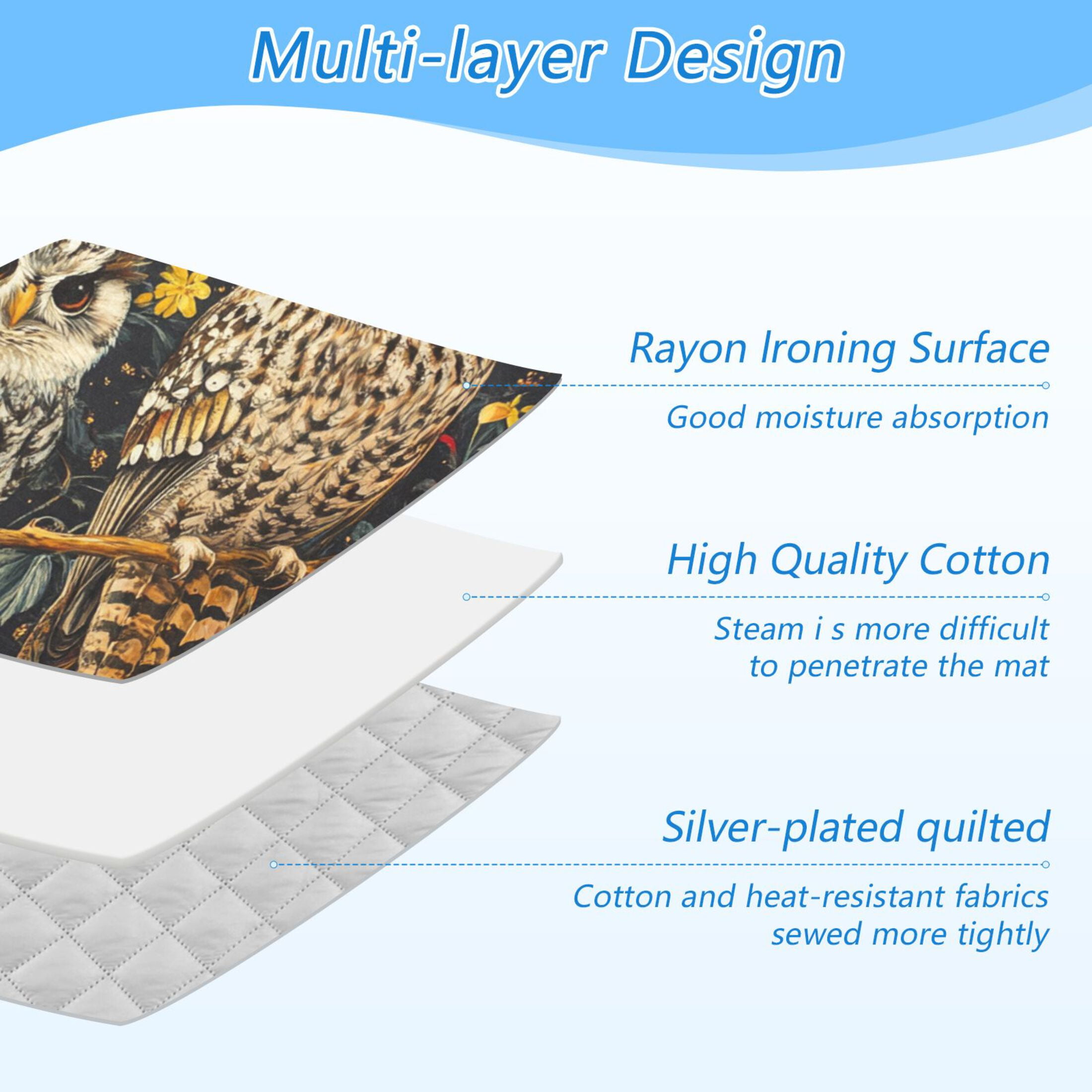 Multi-layer Design

Rayon Ironing Surface

Good moisture absorption

High Quality Cotton

Steam i s more difficult to penetrate the mat

Silver-plated quilted

Cotton and heat-resistant fabrics sewed more tightly